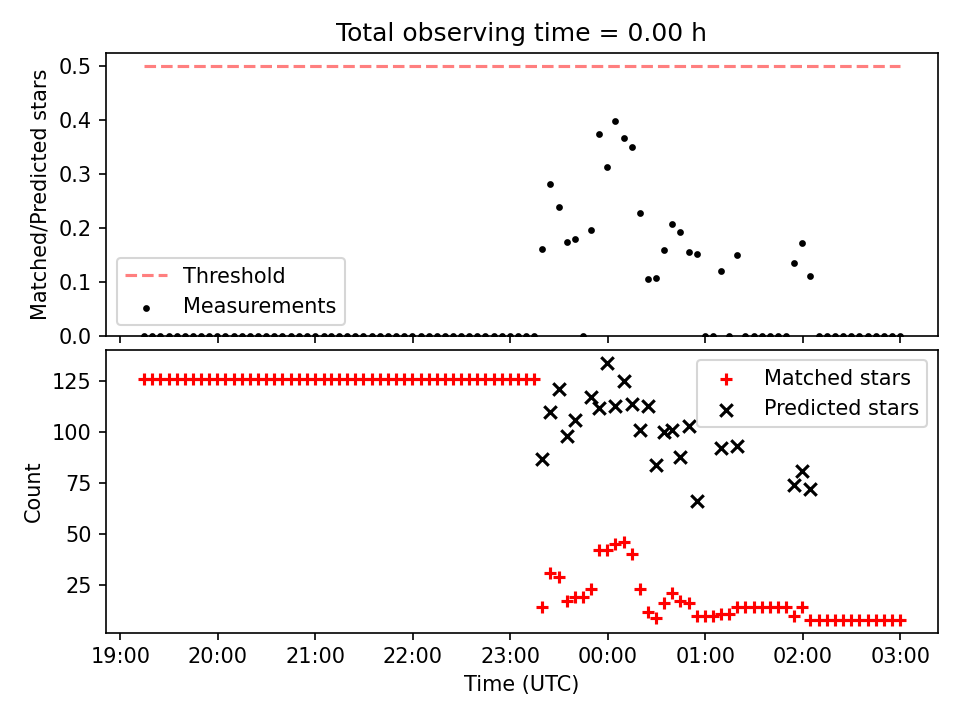 Total observing time = 0.00 h

Matched/Predicted stars

0.5
0.4
0.3
0.2
0.1
0.0

Threshold
Measurements

Count

125
100
75
50
25

Matched stars
Predicted stars

19:00 20:00 21:00 22:00 23:00 00:00 01:00 02:00 03:00

Time (UTC)